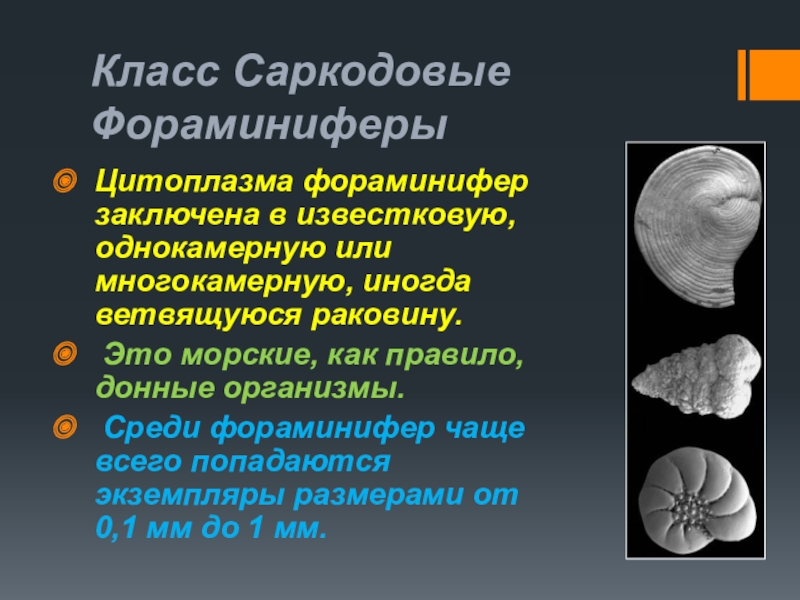 Класс Саркодовые Фораминиферы

Цитоплазма фораминифер заключена в известковую, однокамерную или многокамерную, иногда ветвящуюся раковину.

Это морские, как правило, донные организмы.

Среди фораминифер чаще всего попадаются экземпляры размерами от 0,1 мм до 1 мм.